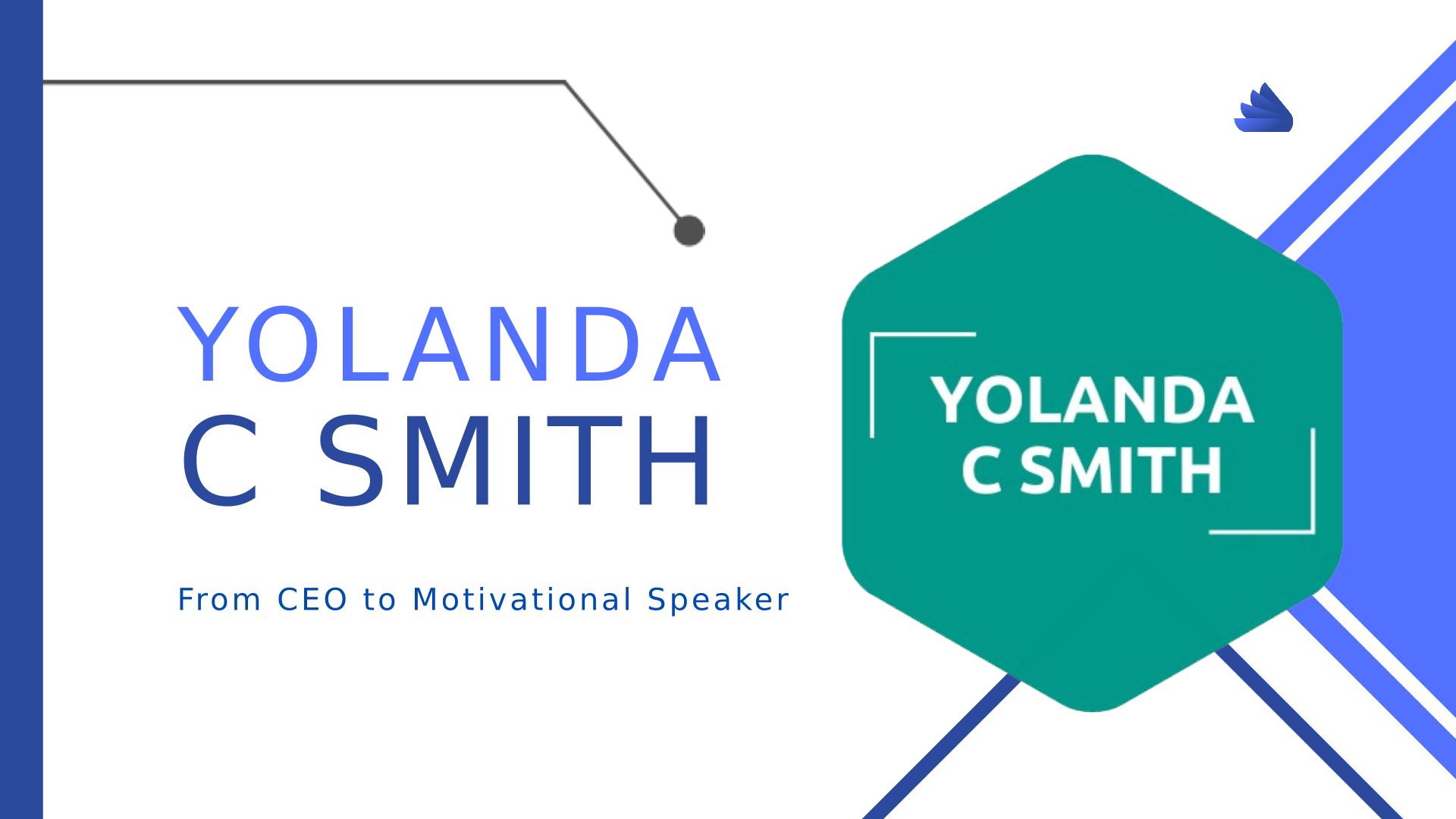 YOLANDA
C SMITH

From CEO to Motivational Speaker

YOLANDA
C SMITH